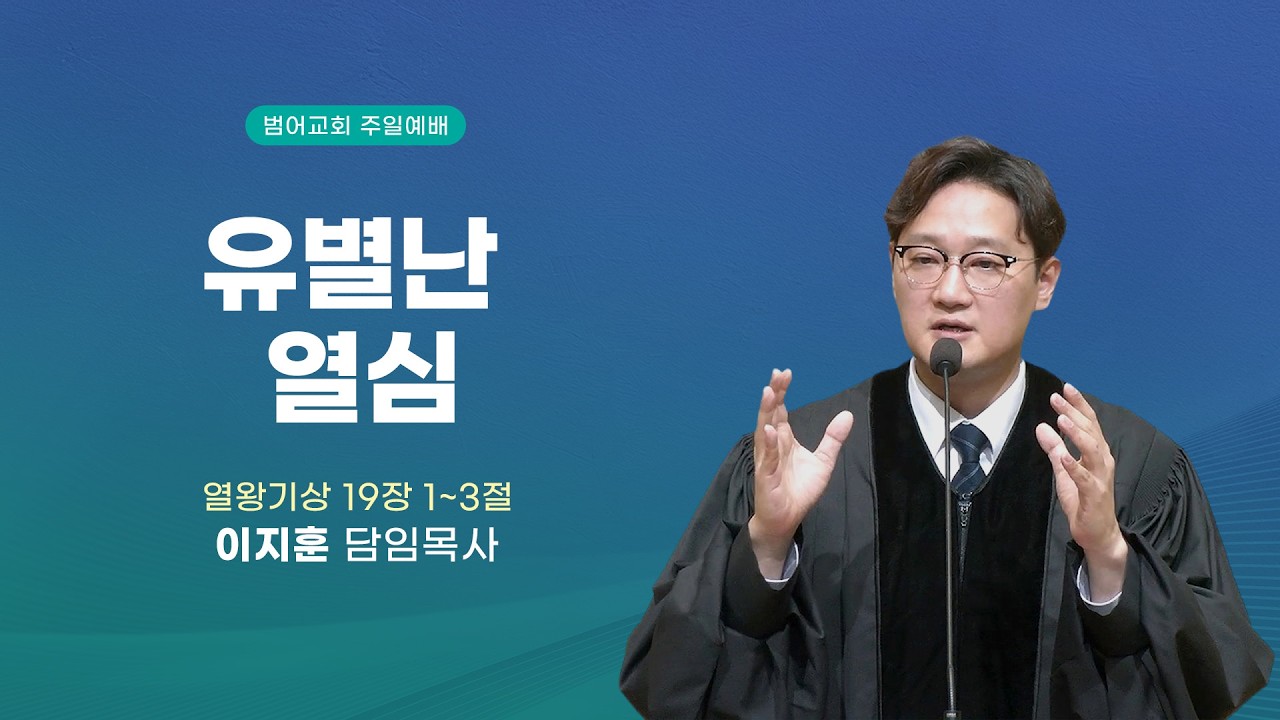 범어교회 주일예배

유별난
열심

열왕기상 19장 1~3절
이지훈 담임목사